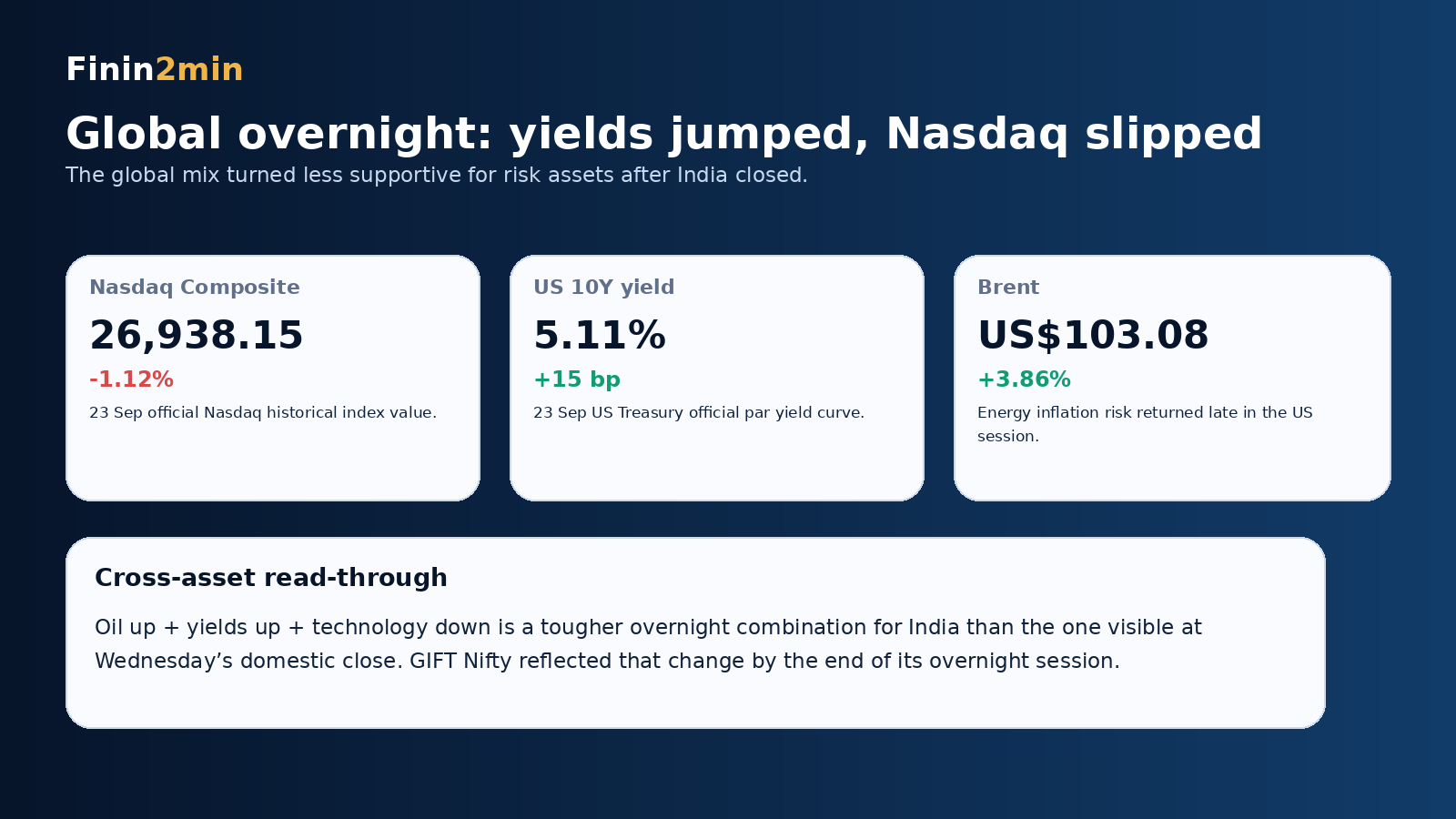 Finin2min

Global overnight: yields jumped, Nasdaq slipped

The global mix turned less supportive for risk assets after India closed.

Nasdaq Composite

26,938.15

-1.12%

23 Sep official Nasdaq historical index value.

US 10Y yield

5.11%

+15 bp

23 Sep US Treasury official par yield curve.

Brent

US$103.08

+3.86%

Energy inflation risk returned late in the US session.

Cross-asset read-through

Oil up + yields up + technology down is a tougher overnight combination for India than the one visible at Wednesday's domestic close. GIFT Nifty reflected that change by the end of its overnight session.